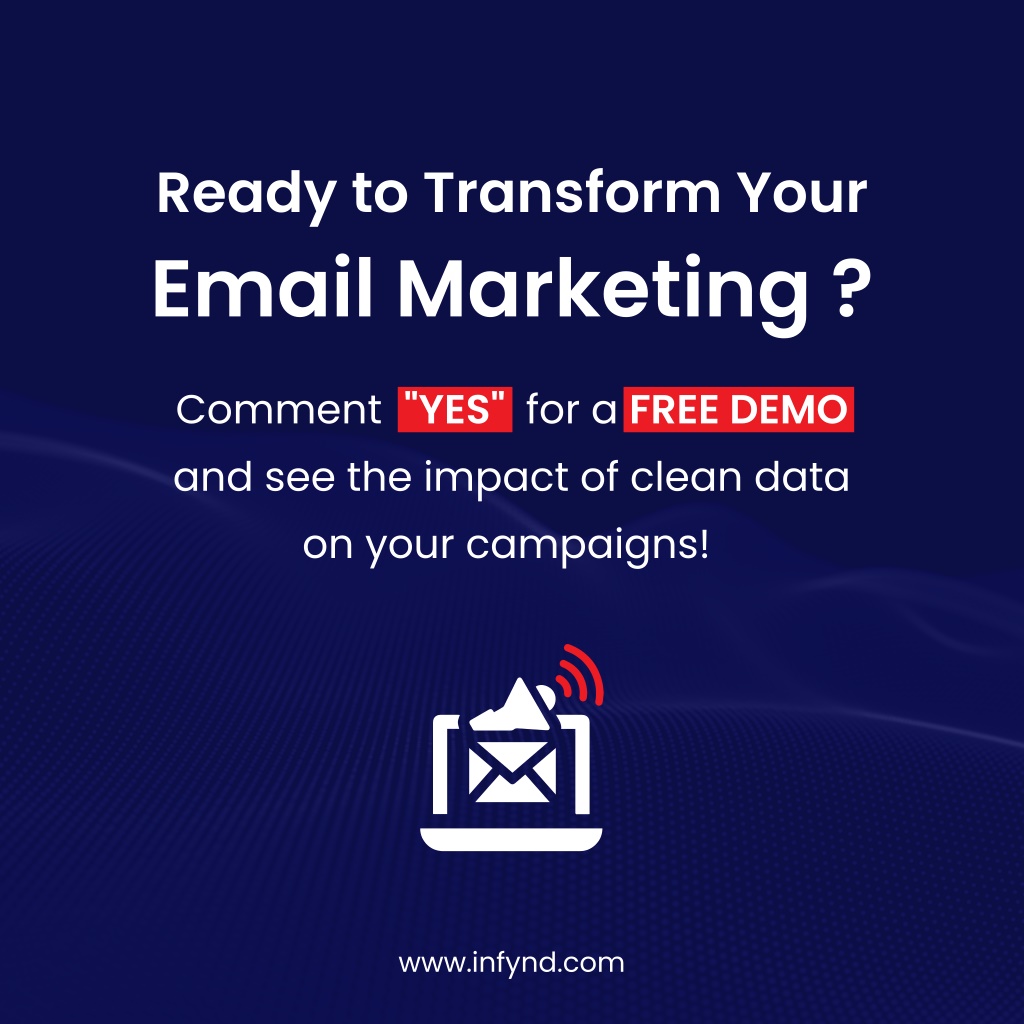 Ready to Transform Your Email Marketing ?

Comment "YES" for a FREE DEMO and see the impact of clean data on your campaigns!

www.infynd.com